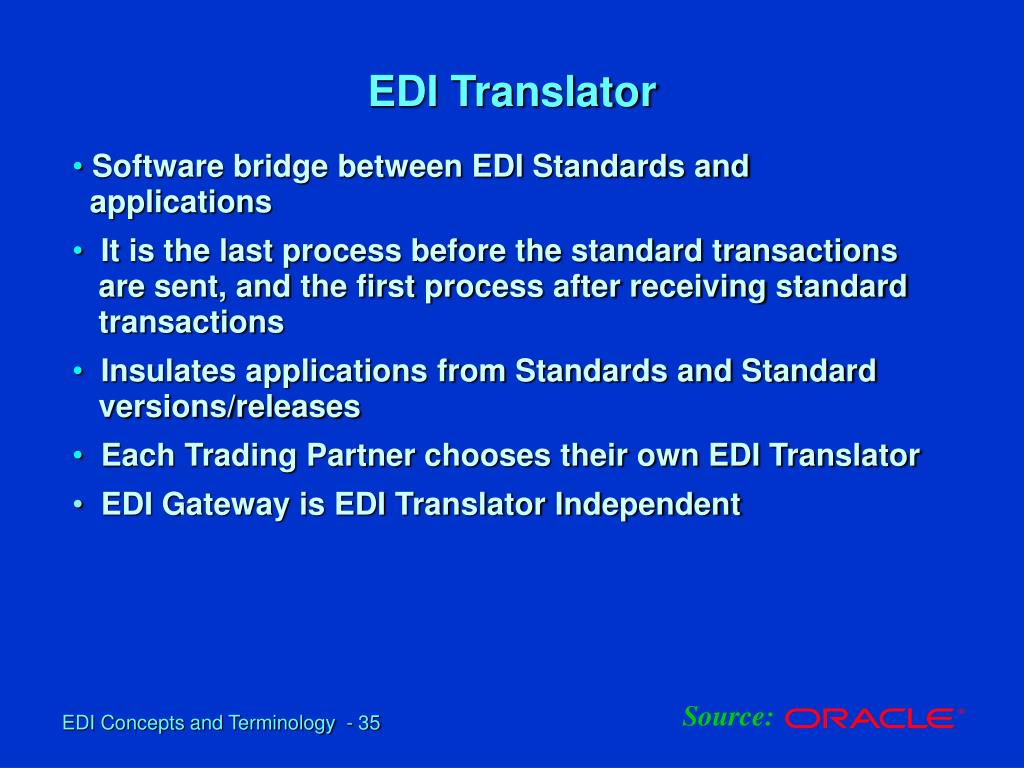 EDI Translator

• Software bridge between EDI Standards and applications

• It is the last process before the standard transactions are sent, and the first process after receiving standard transactions

• Insulates applications from Standards and Standard versions/releases

• Each Trading Partner chooses their own EDI Translator

• EDI Gateway is EDI Translator Independent

EDI Concepts and Terminology - 35

Source: ORACLE®